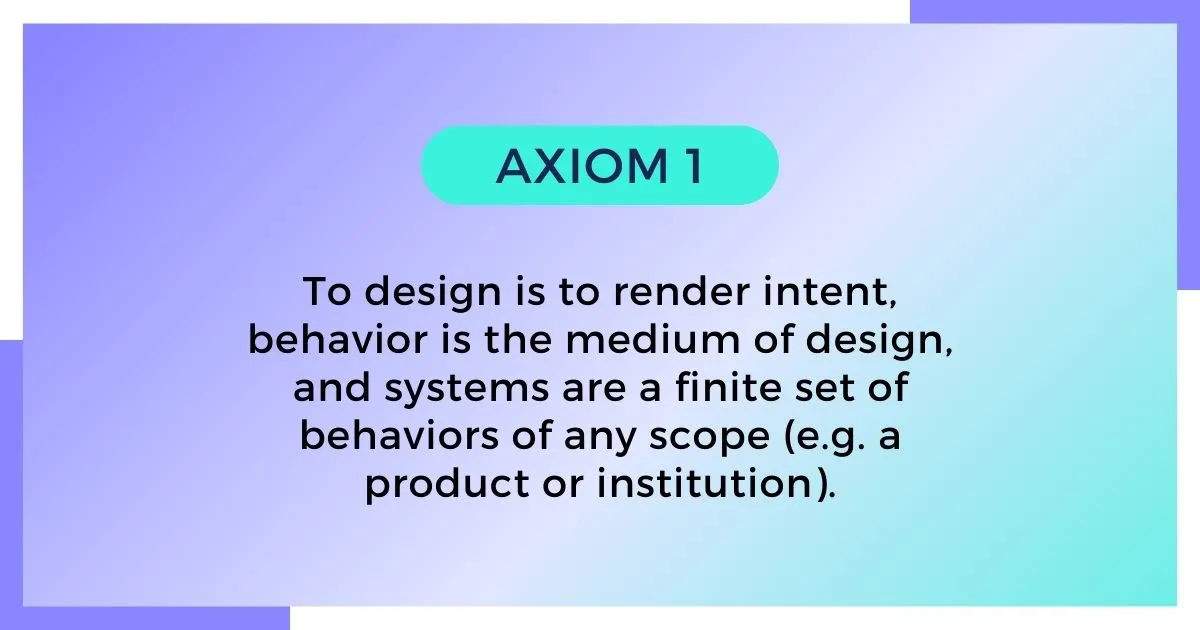 AXIOM 1

To design is to render intent, behavior is the medium of design, and systems are a finite set of behaviors of any scope (e.g. a product or institution).